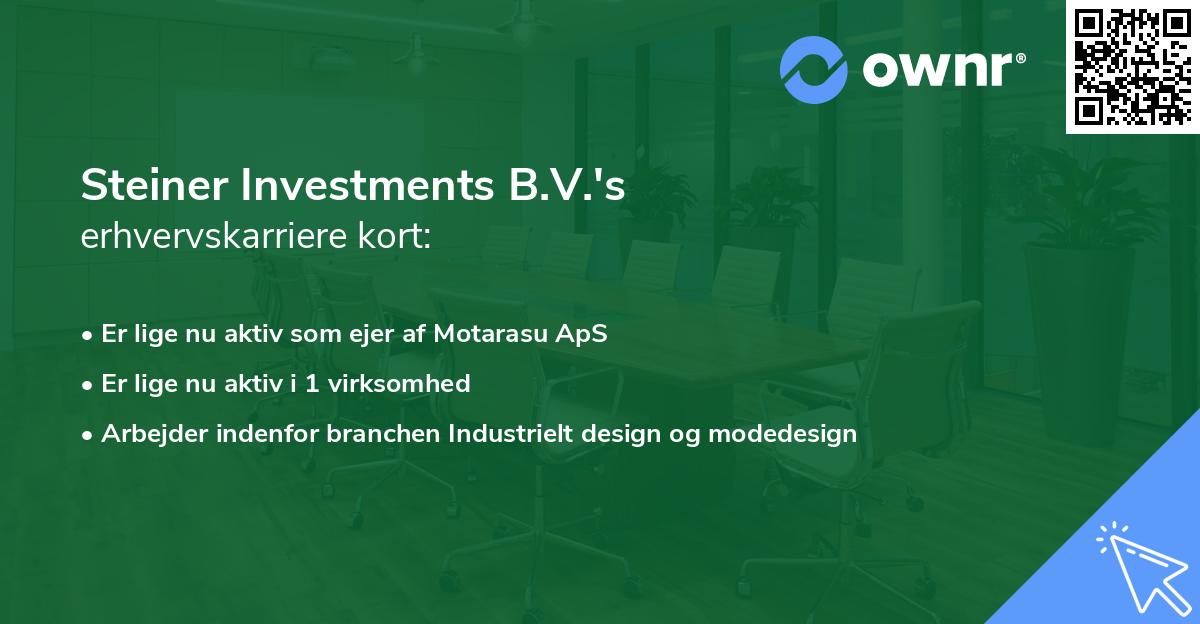 ownr®

Steiner Investments B.V.'s
erhvervskarriere kort:

• Er lige nu aktiv som ejer af Motarasu ApS
• Er lige nu aktiv i 1 virksomhed
• Arbejder indenfor branchen Industrielt design og modedesign